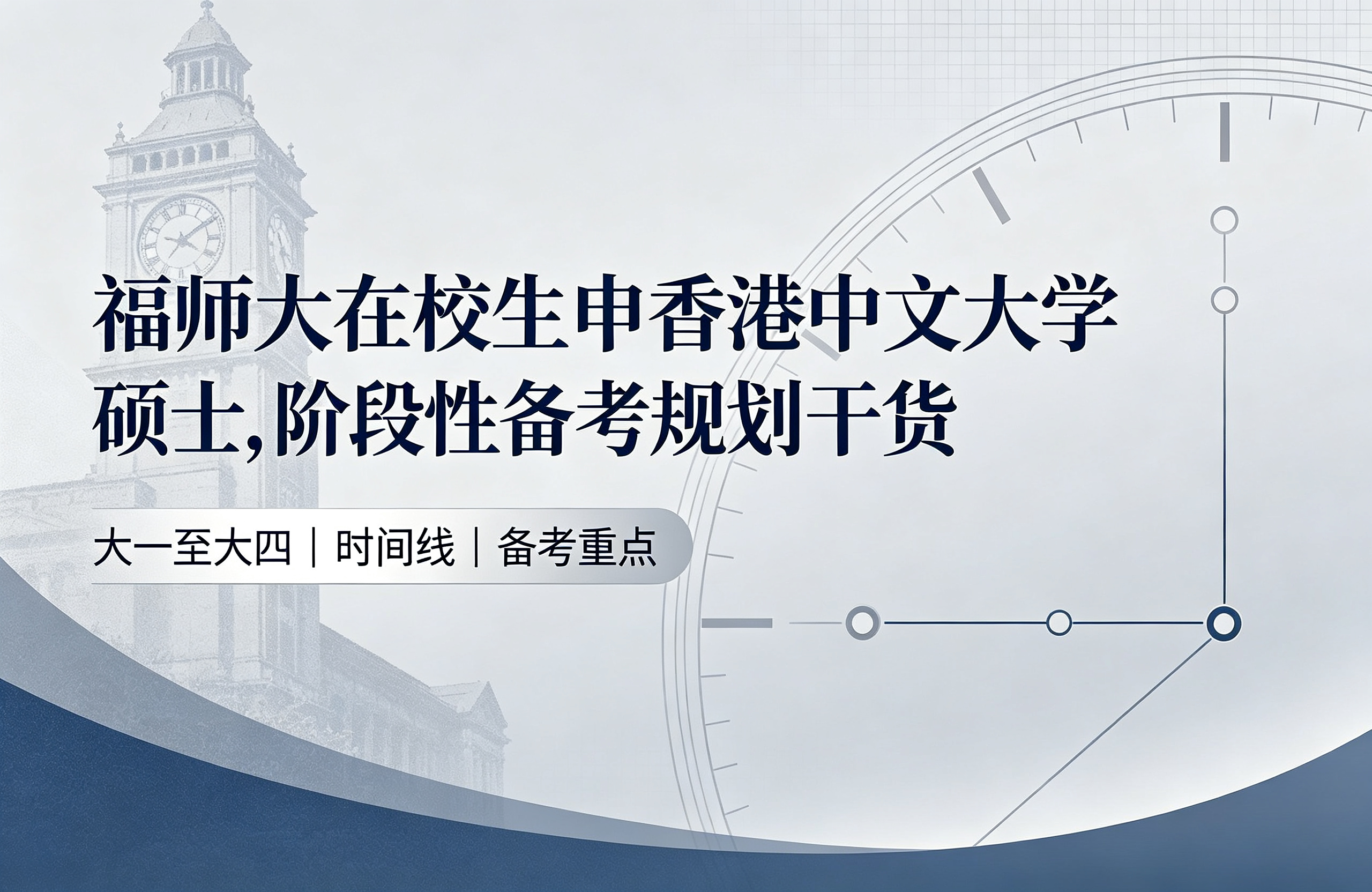 福师大在校生申香港中文大学硕士,阶段性备考规划干货

大一至大四 | 时间线 | 备考重点